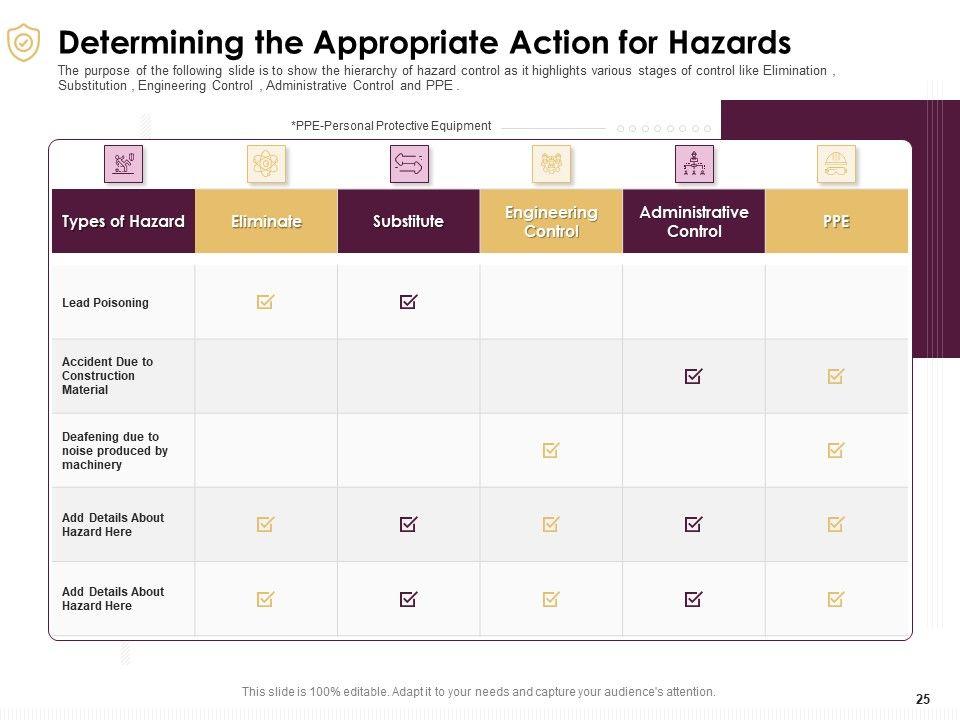 Determining the Appropriate Action for Hazards

The purpose of the following slide is to show the hierarchy of hazard control as it highlights various stages of control like Elimination , Substitution , Engineering Control , Administrative Control and PPE .

*PPE-Personal Protective Equipment

| Types of Hazard | Eliminate | Substitute | Engineering Control | Administrative Control | PPE |
|---|---|---|---|---|---|
| Lead Poisoning | ☑ | ☑ | | | |
| Accident Due to Construction Material | | | | ☑ | ☑ |
| Deafening due to noise produced by machinery | | | ☑ | | ☑ |
| Add Details About Hazard Here | ☑ | ☑ | ☑ | ☑ | ☑ |
| Add Details About Hazard Here | ☑ | ☑ | ☑ | ☑ | ☑ |

This slide is 100% editable. Adapt it to your needs and capture your audience's attention.

25